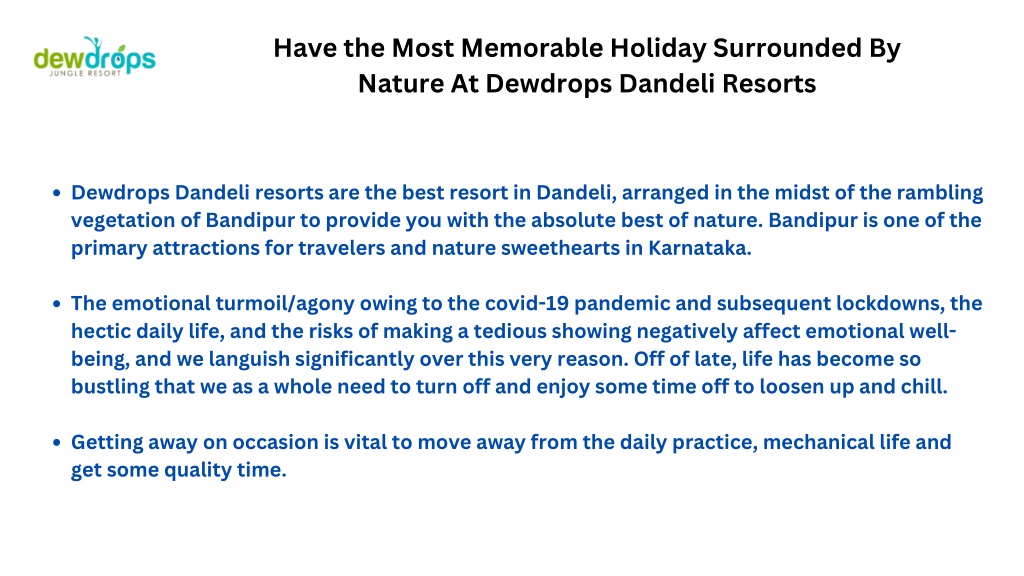 dewdrops
JUNGLE RESORT

Have the Most Memorable Holiday Surrounded By Nature At Dewdrops Dandeli Resorts

• Dewdrops Dandeli resorts are the best resort in Dandeli, arranged in the midst of the rambling vegetation of Bandipur to provide you with the absolute best of nature. Bandipur is one of the primary attractions for travelers and nature sweethearts in Karnataka.

• The emotional turmoil/agony owing to the covid-19 pandemic and subsequent lockdowns, the hectic daily life, and the risks of making a tedious showing negatively affect emotional well-being, and we languish significantly over this very reason. Off of late, life has become so bustling that we as a whole need to turn off and enjoy some time off to loosen up and chill.

• Getting away on occasion is vital to move away from the daily practice, mechanical life and get some quality time.